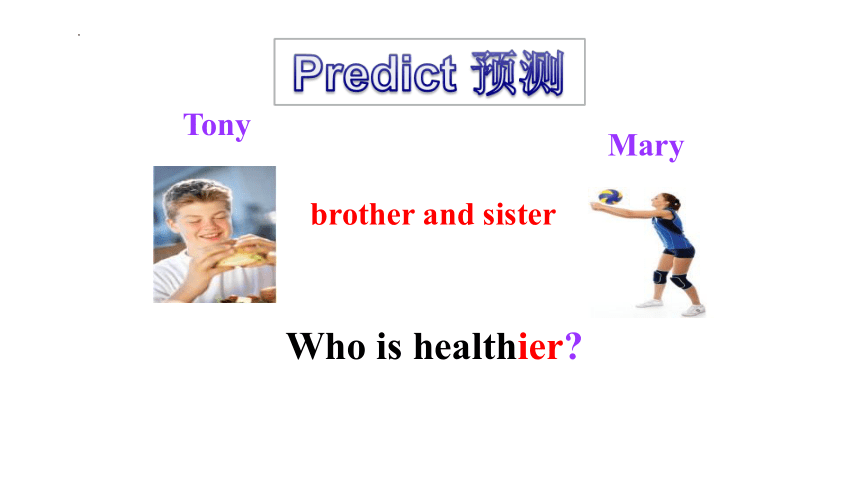 Predict 预测

Tony

Mary

brother and sister

Who is healthier?